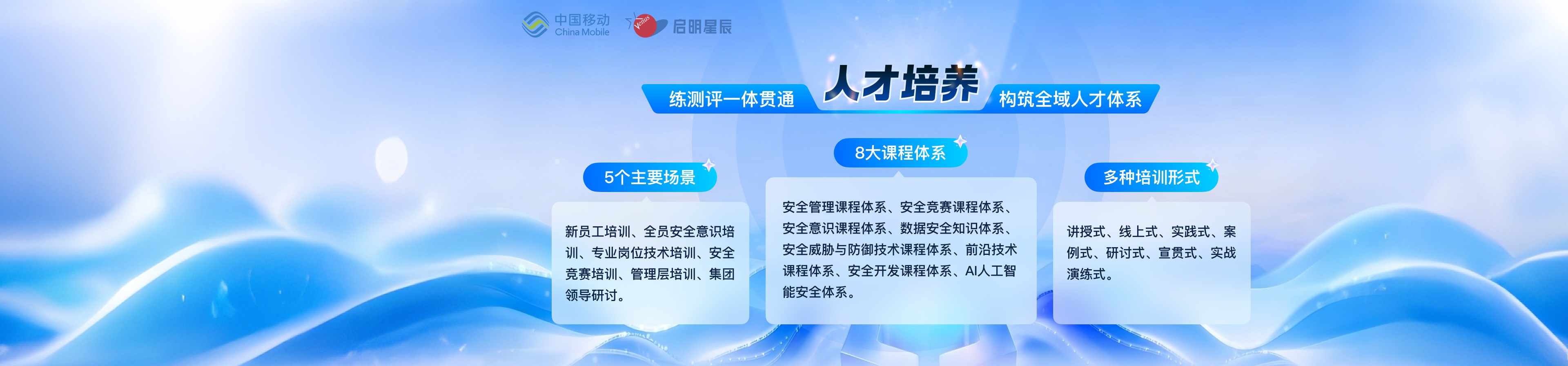 中国移动
China Mobile

Venus 启明星辰

练测评一体贯通 人才培养 构筑全域人才体系

5个主要场景

新员工培训、全员安全意识培训、专业岗位技术培训、安全竞赛培训、管理层培训、集团领导研讨。

8大课程体系

安全管理课程体系、安全竞赛课程体系、安全意识课程体系、数据安全知识体系、安全威胁与防御技术课程体系、前沿技术课程体系、安全开发课程体系、AI人工智能安全体系。

多种培训形式

讲授式、线上式、实践式、案例式、研讨式、宣贯式、实战演练式。